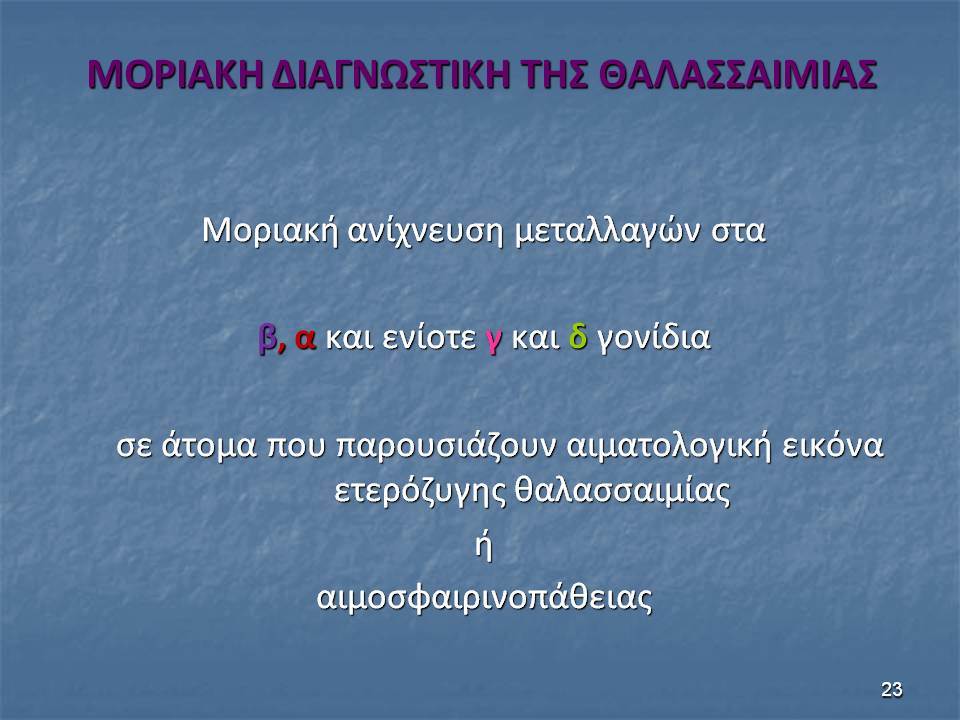 ΜΟΡΙΑΚΗ ΔΙΑΓΝΩΣΤΙΚΗ ΤΗΣ ΘΑΛΑΣΣΑΙΜΙΑΣ

Μοριακή ανίχνευση μεταλλαγών στα

β, α και ενίοτε γ και δ γονίδια

σε άτομα που παρουσιάζουν αιματολογική εικόνα ετερόζυγης θαλασσαιμίας

ή

αιμοσφαιρινοπάθειας

23